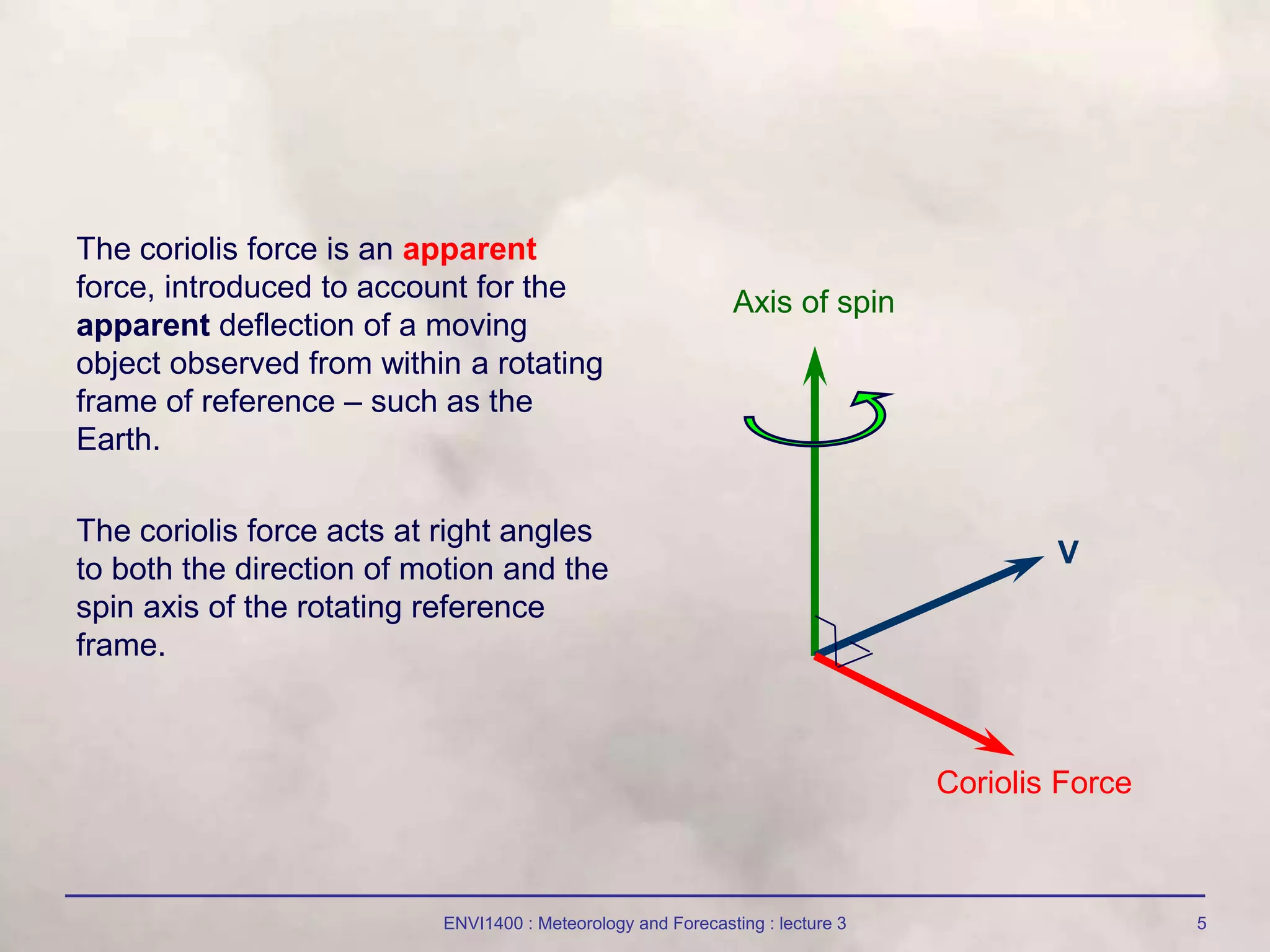 The coriolis force is an apparent force, introduced to account for the apparent deflection of a moving object observed from within a rotating frame of reference – such as the Earth.

The coriolis force acts at right angles to both the direction of motion and the spin axis of the rotating reference frame.

Axis of spin

V

Coriolis Force

ENVI1400 : Meteorology and Forecasting : lecture 3

5